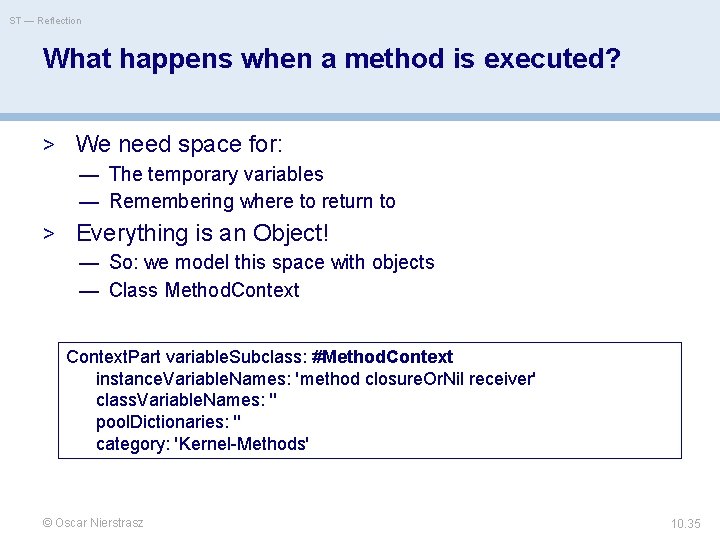 ST — Reflection

What happens when a method is executed?

> We need space for:
— The temporary variables
— Remembering where to return to

> Everything is an Object!
— So: we model this space with objects
— Class MethodContext

ContextPart variableSubclass: #MethodContext
instanceVariableNames: 'method closureOrNil receiver'
classVariableNames: ''
poolDictionaries: ''
category: 'Kernel-Methods'

© Oscar Nierstrasz

10.35